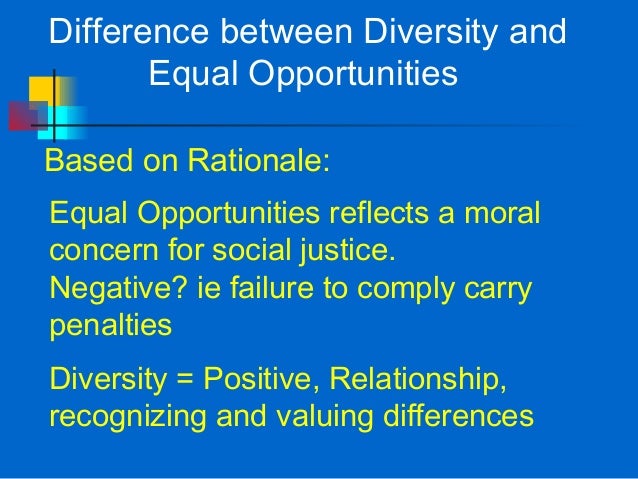 Difference between Diversity and Equal Opportunities

Based on Rationale:

Equal Opportunities reflects a moral concern for social justice.
Negative? ie failure to comply carry penalties

Diversity = Positive, Relationship, recognizing and valuing differences